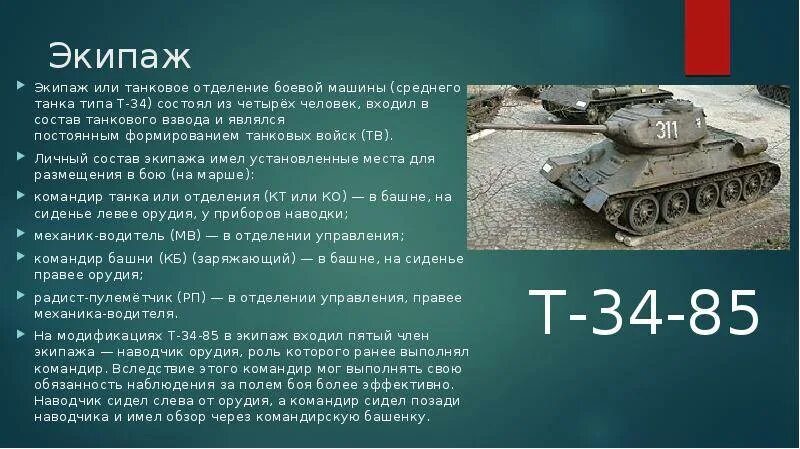 Экипаж

Экипаж или танковое отделение боевой машины (среднего танка типа Т-34) состоял из четырёх человек, входил в состав танкового взвода и являлся постоянным формированием танковых войск (ТВ).

Личный состав экипажа имел установленные места для размещения в бою (на марше):

командир танка или отделения (КТ или КО) — в башне, на сиденье левее орудия, у приборов наводки;

механик-водитель (МВ) — в отделении управления;

командир башни (КБ) (заряжающий) — в башне, на сиденье правее орудия;

радист-пулемётчик (РП) — в отделении управления, правее механика-водителя.

На модификациях Т-34-85 в экипаж входил пятый член экипажа — наводчик орудия, роль которого ранее выполнял командир. Вследствие этого командир мог выполнять свою обязанность наблюдения за полем боя более эффективно. Наводчик сидел слева от орудия, а командир сидел позади наводчика и имел обзор через командирскую башенку.

311

Т-34-85